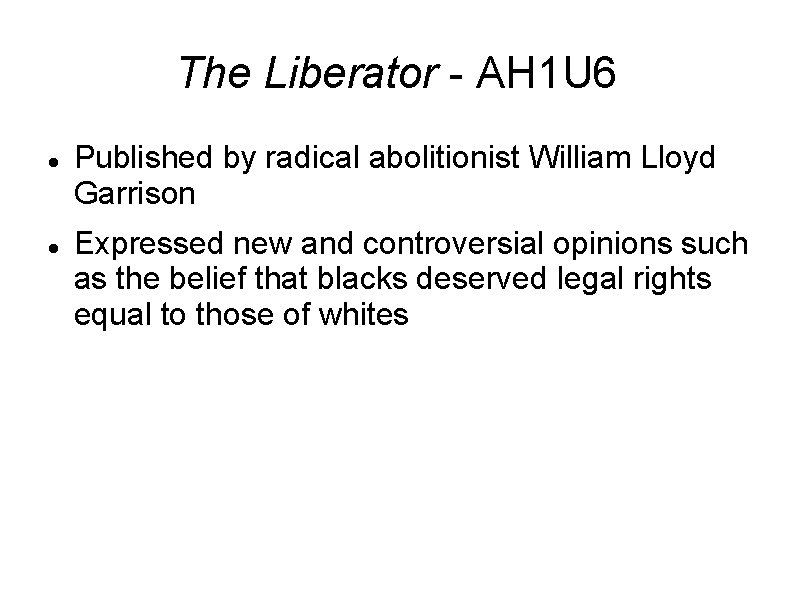 The Liberator - AH1U6

- Published by radical abolitionist William Lloyd Garrison
- Expressed new and controversial opinions such as the belief that blacks deserved legal rights equal to those of whites